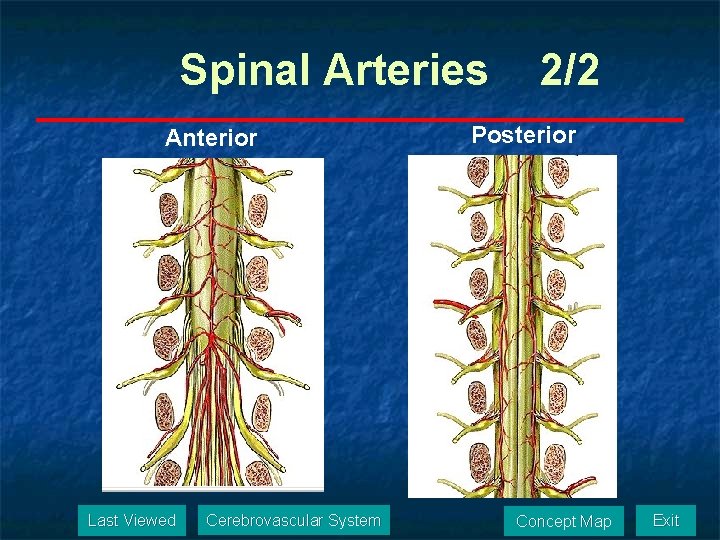 Spinal Arteries 2/2

Anterior

Posterior

Last Viewed

Cerebrovascular System

Concept Map

Exit